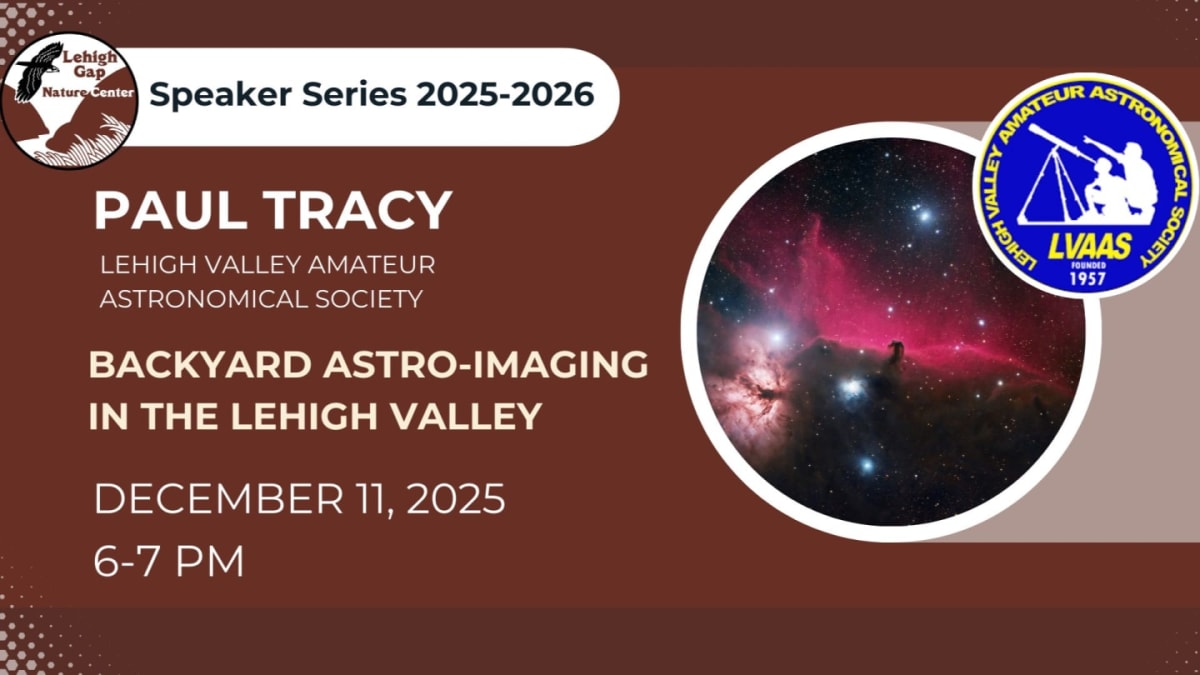 Lehigh Gap Nature Center

Speaker Series 2025-2026

PAUL TRACY

LEHIGH VALLEY AMATEUR ASTRONOMICAL SOCIETY

BACKYARD ASTRO-IMAGING IN THE LEHIGH VALLEY

DECEMBER 11, 2025
6-7 PM

LEHIGH VALLEY AMATEUR ASTRONOMICAL SOCIETY
LVAAS
FOUNDED
1957